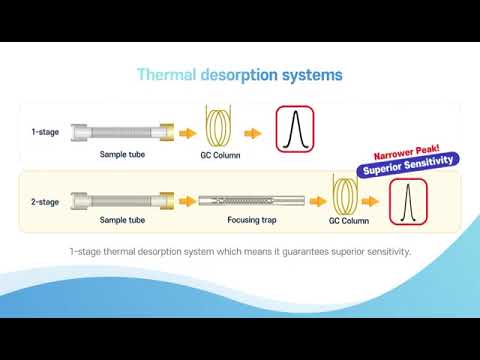 Thermal desorption systems

1-stage

Sample tube

GC Column

Narrower Peak!

Superior Sensitivity

2-stage

Sample tube

Focusing trap

GC Column

1-stage thermal desorption system which means it guarantees superior sensitivity.